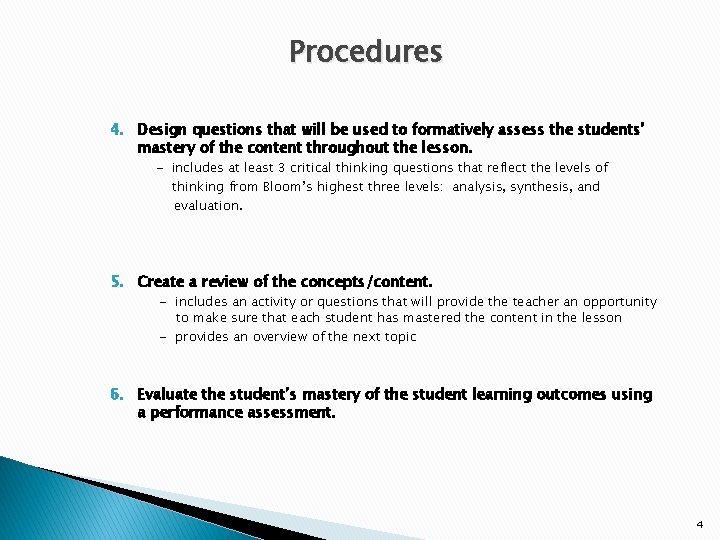 Procedures

4. Design questions that will be used to formatively assess the students' mastery of the content throughout the lesson.

– includes at least 3 critical thinking questions that reflect the levels of thinking from Bloom's highest three levels: analysis, synthesis, and evaluation.

5. Create a review of the concepts/content.

– includes an activity or questions that will provide the teacher an opportunity to make sure that each student has mastered the content in the lesson

– provides an overview of the next topic

6. Evaluate the student's mastery of the student learning outcomes using a performance assessment.

4